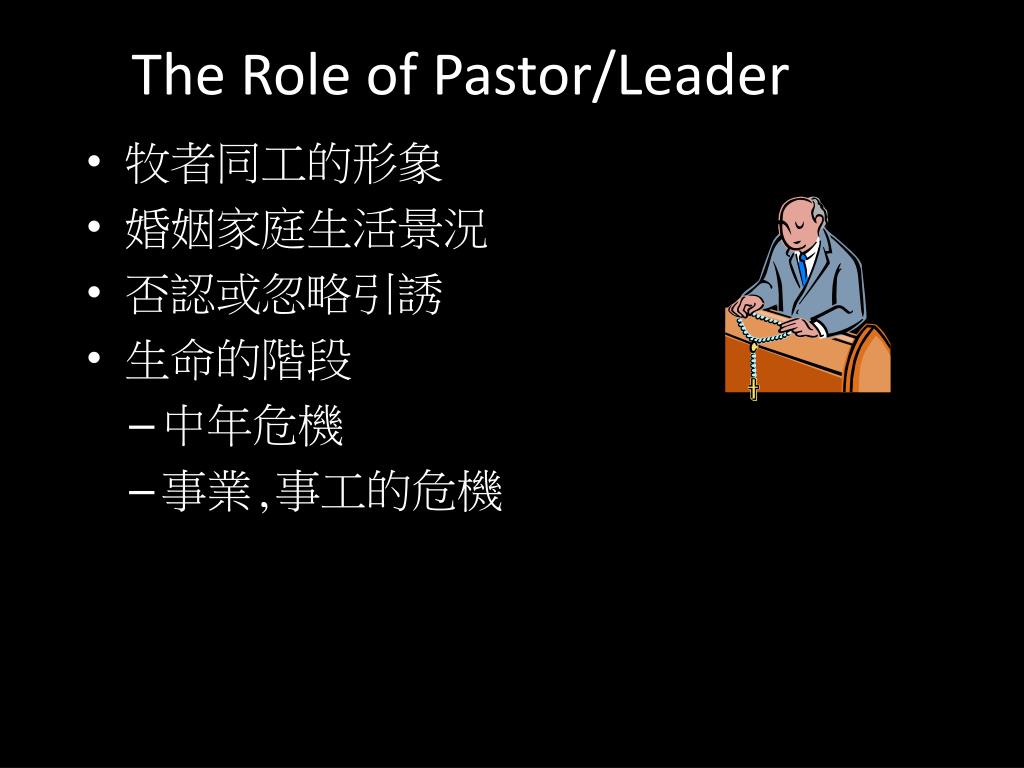 The Role of Pastor/Leader

• 牧者同工的形象
• 婚姻家庭生活景況
• 否認或忽略引誘
• 生命的階段
– 中年危機
– 事業,事工的危機